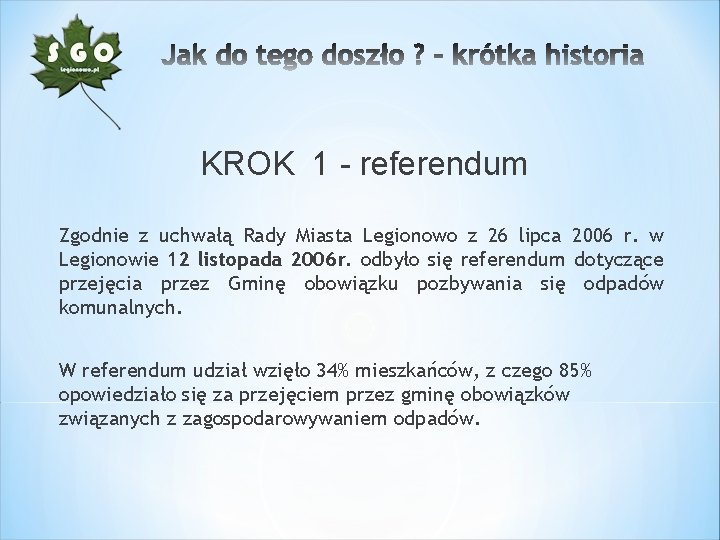 SGO
legionowo.pl

Jak do tego doszło ? – krótka historia

KROK 1 - referendum

Zgodnie z uchwałą Rady Miasta Legionowo z 26 lipca 2006 r. w Legionowie 12 listopada 2006r. odbyło się referendum dotyczące przejęcia przez Gminę obowiązku pozbywania się odpadów komunalnych.

W referendum udział wzięło 34% mieszkańców, z czego 85% opowiedziało się za przejęciem przez gminę obowiązków związanych z zagospodarowywaniem odpadów.